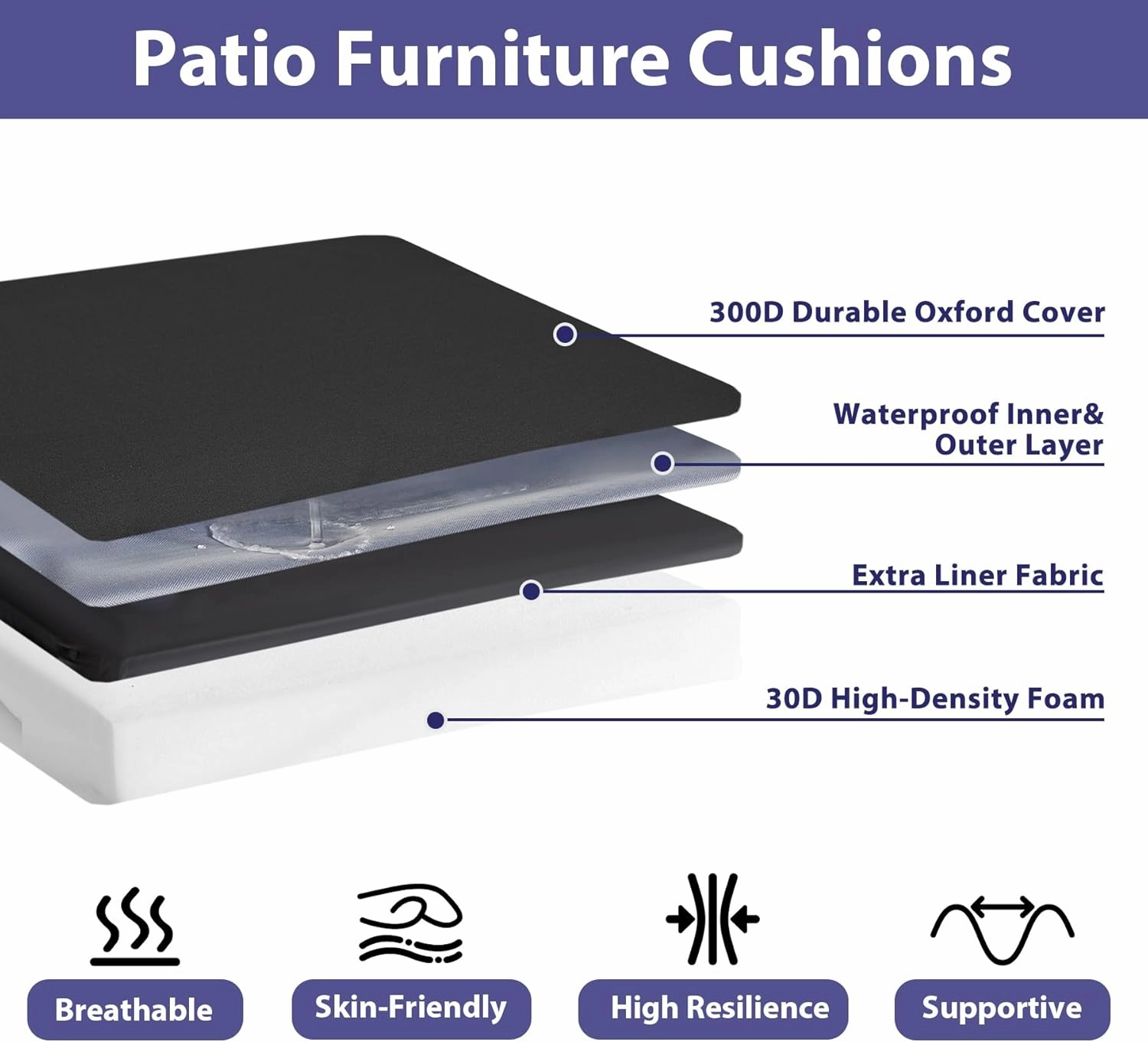 Patio Furniture Cushions

300D Durable Oxford Cover

Waterproof Inner& Outer Layer

Extra Liner Fabric

30D High-Density Foam

Breathable

Skin-Friendly

High Resilience

Supportive